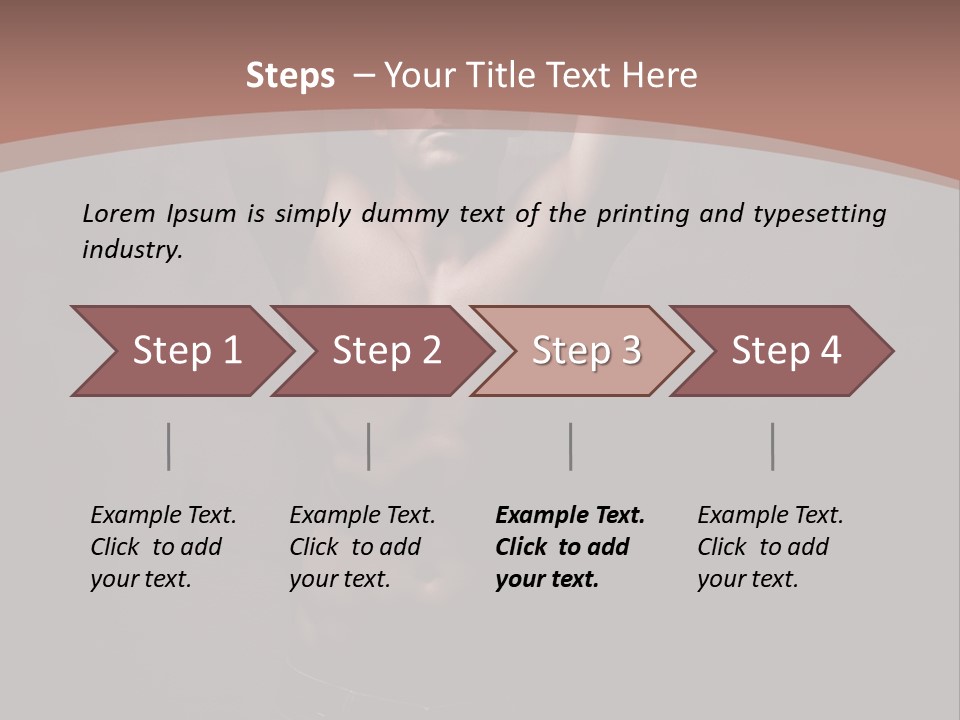 Steps – Your Title Text Here

Lorem Ipsum is simply dummy text of the printing and typesetting industry.

Step 1

Step 2

Step 3

Step 4

Example Text. Click to add your text.

Example Text. Click to add your text.

Example Text. Click to add your text.

Example Text. Click to add your text.